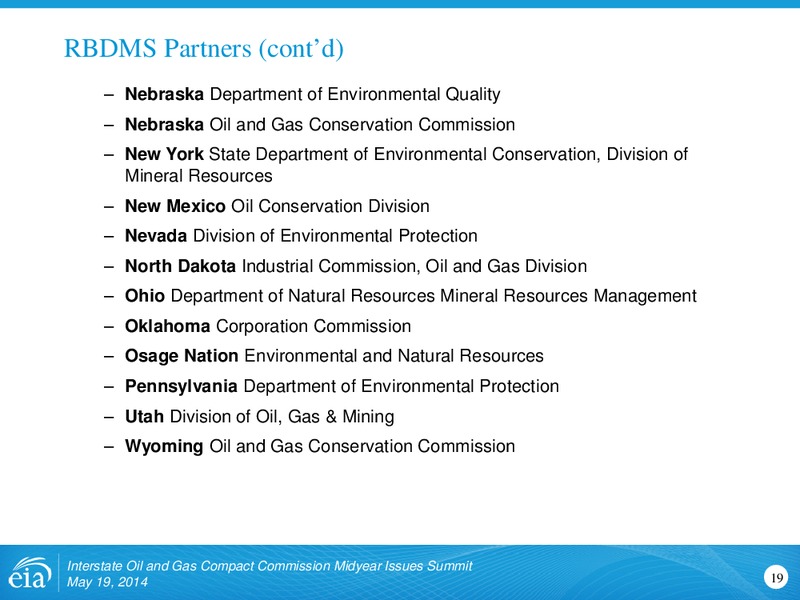 RBDMS Partners (cont’d)

– Nebraska Department of Environmental Quality
– Nebraska Oil and Gas Conservation Commission
– New York State Department of Environmental Conservation, Division of Mineral Resources
– New Mexico Oil Conservation Division
– Nevada Division of Environmental Protection
– North Dakota Industrial Commission, Oil and Gas Division
– Ohio Department of Natural Resources Mineral Resources Management
– Oklahoma Corporation Commission
– Osage Nation Environmental and Natural Resources
– Pennsylvania Department of Environmental Protection
– Utah Division of Oil, Gas & Mining
– Wyoming Oil and Gas Conservation Commission

eia
Interstate Oil and Gas Compact Commission Midyear Issues Summit
May 19, 2014
19